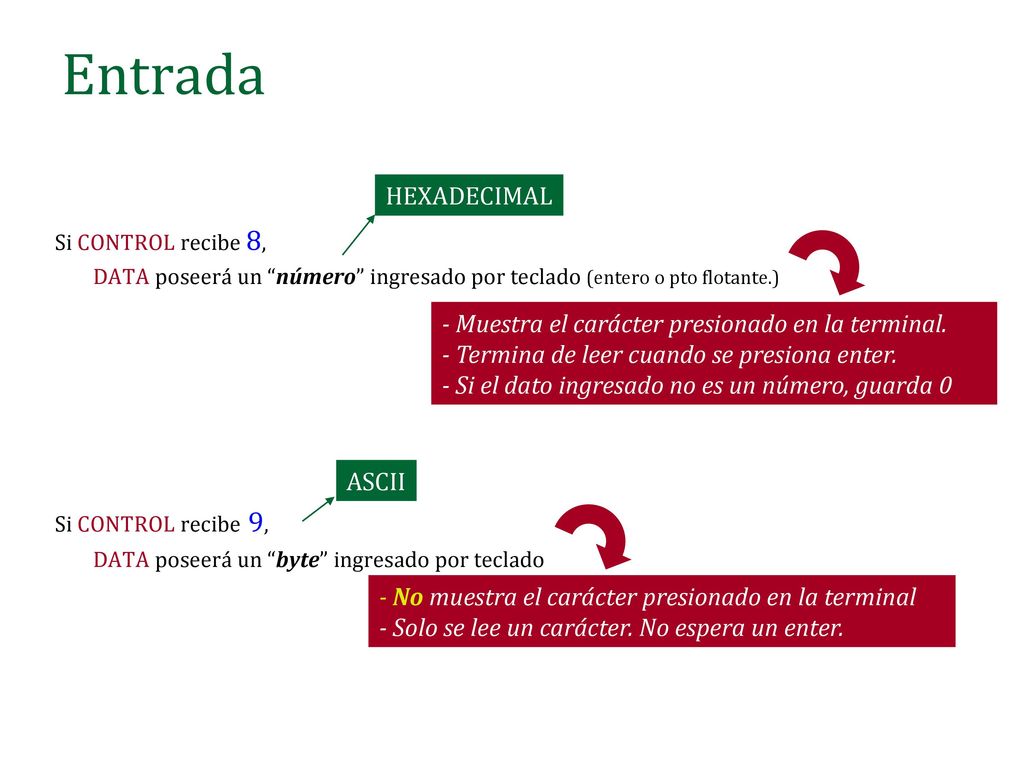 Entrada

HEXADECIMAL

Si CONTROL recibe 8,

DATA poseerá un “número” ingresado por teclado (entero o pto flotante.)

- Muestra el carácter presionado en la terminal.
- Termina de leer cuando se presiona enter.
- Si el dato ingresado no es un número, guarda 0

ASCII

Si CONTROL recibe 9,

DATA poseerá un “byte” ingresado por teclado

- No muestra el carácter presionado en la terminal
- Solo se lee un carácter. No espera un enter.